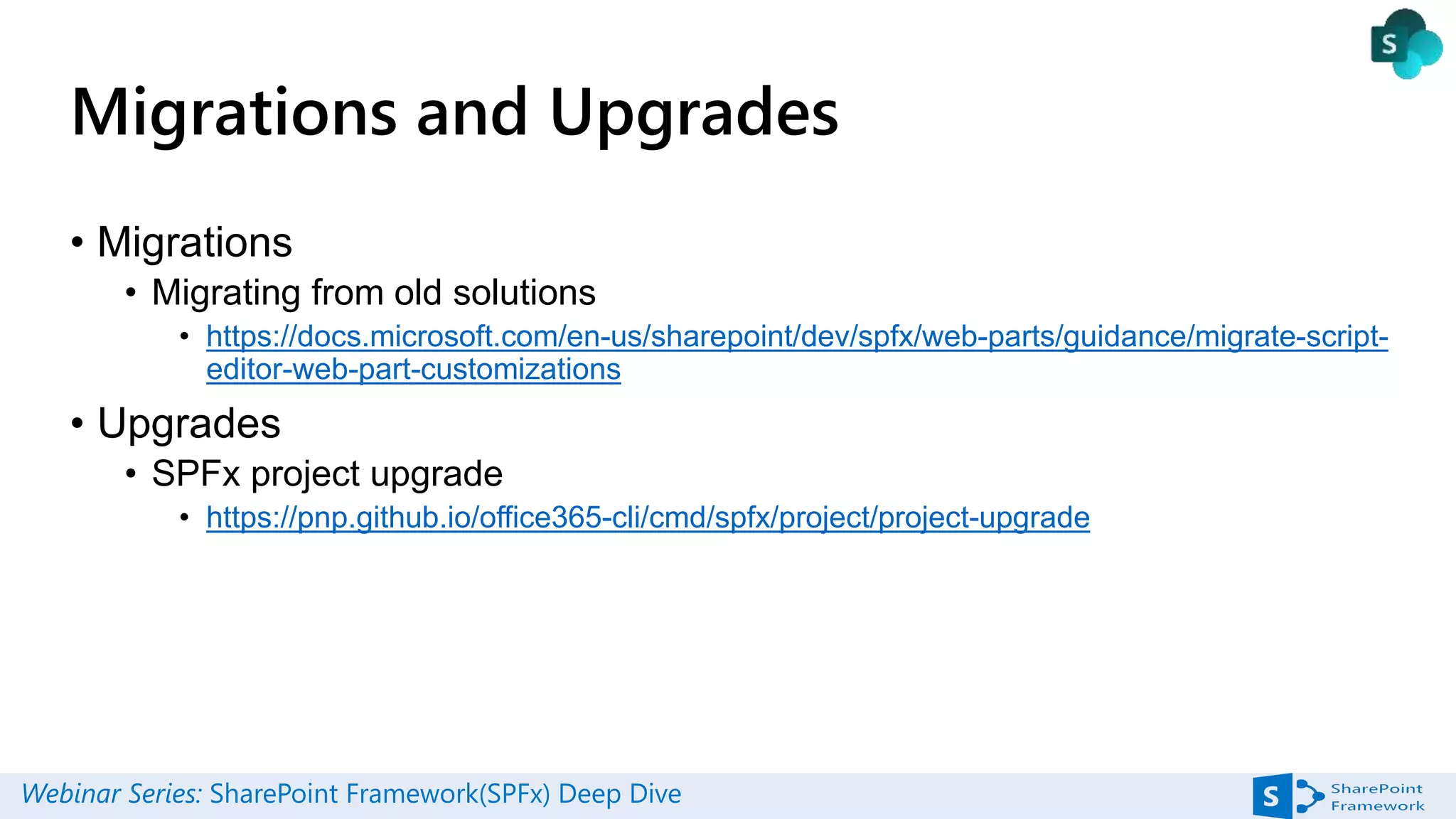 S

Migrations and Upgrades

• Migrations
  • Migrating from old solutions
    • https://docs.microsoft.com/en-us/sharepoint/dev/spfx/web-parts/guidance/migrate-script-editor-web-part-customizations
• Upgrades
  • SPFx project upgrade
    • https://pnp.github.io/office365-cli/cmd/spfx/project/project-upgrade

Webinar Series: SharePoint Framework(SPFx) Deep Dive

S SharePoint Framework